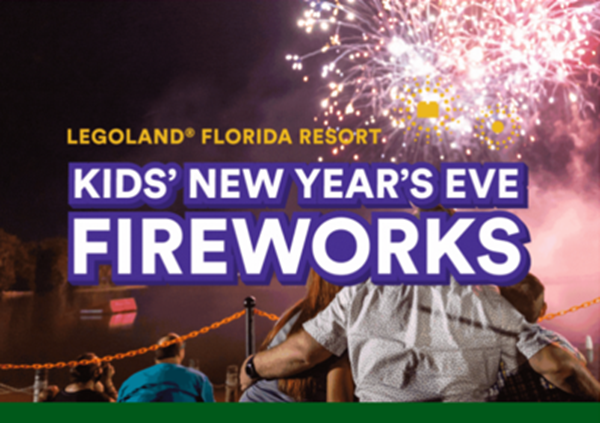 LEGOLAND® FLORIDA RESORT

KIDS' NEW YEAR'S EVE FIREWORKS